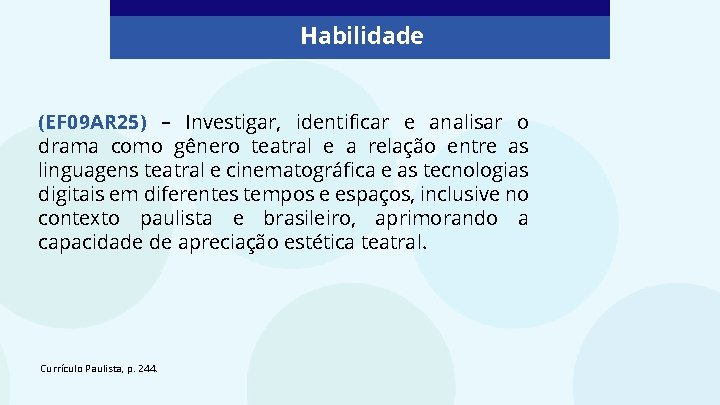 Habilidade

(EF09AR25) – Investigar, identificar e analisar o drama como gênero teatral e a relação entre as linguagens teatral e cinematográfica e as tecnologias digitais em diferentes tempos e espaços, inclusive no contexto paulista e brasileiro, aprimorando a capacidade de apreciação estética teatral.

Currículo Paulista, p. 244.